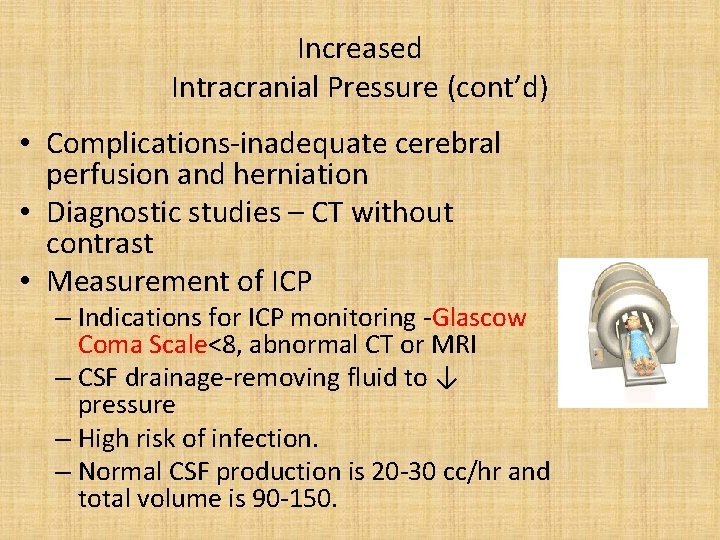 Increased
Intracranial Pressure (cont'd)

• Complications-inadequate cerebral perfusion and herniation
• Diagnostic studies – CT without contrast
• Measurement of ICP
– Indications for ICP monitoring -Glascow Coma Scale<8, abnormal CT or MRI
– CSF drainage-removing fluid to ↓ pressure
– High risk of infection.
– Normal CSF production is 20-30 cc/hr and total volume is 90-150.